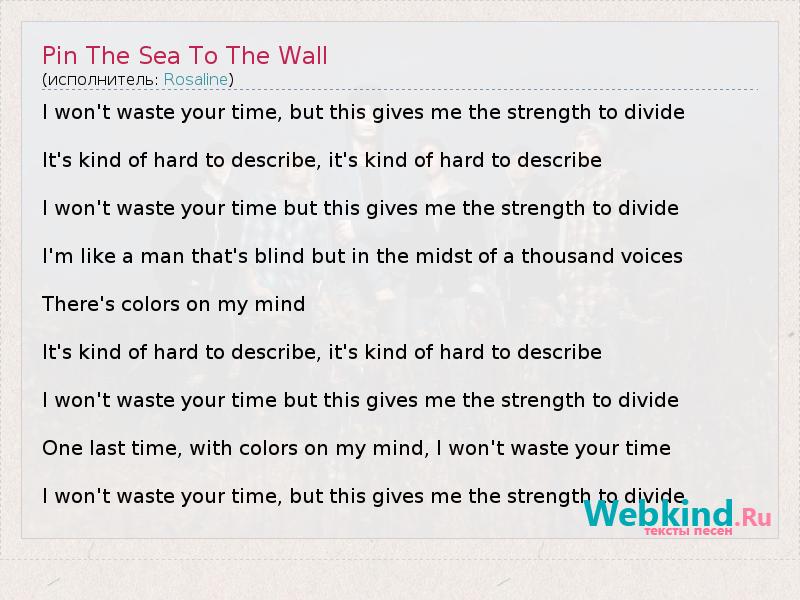 Pin The Sea To The Wall
(исполнитель: Rosaline)

I won't waste your time, but this gives me the strength to divide

It's kind of hard to describe, it's kind of hard to describe

I won't waste your time but this gives me the strength to divide

I'm like a man that's blind but in the midst of a thousand voices

There's colors on my mind

It's kind of hard to describe, it's kind of hard to describe

I won't waste your time but this gives me the strength to divide

One last time, with colors on my mind, I won't waste your time

I won't waste your time, but this gives me the strength to divide

Webkind.Ru
тексты песен